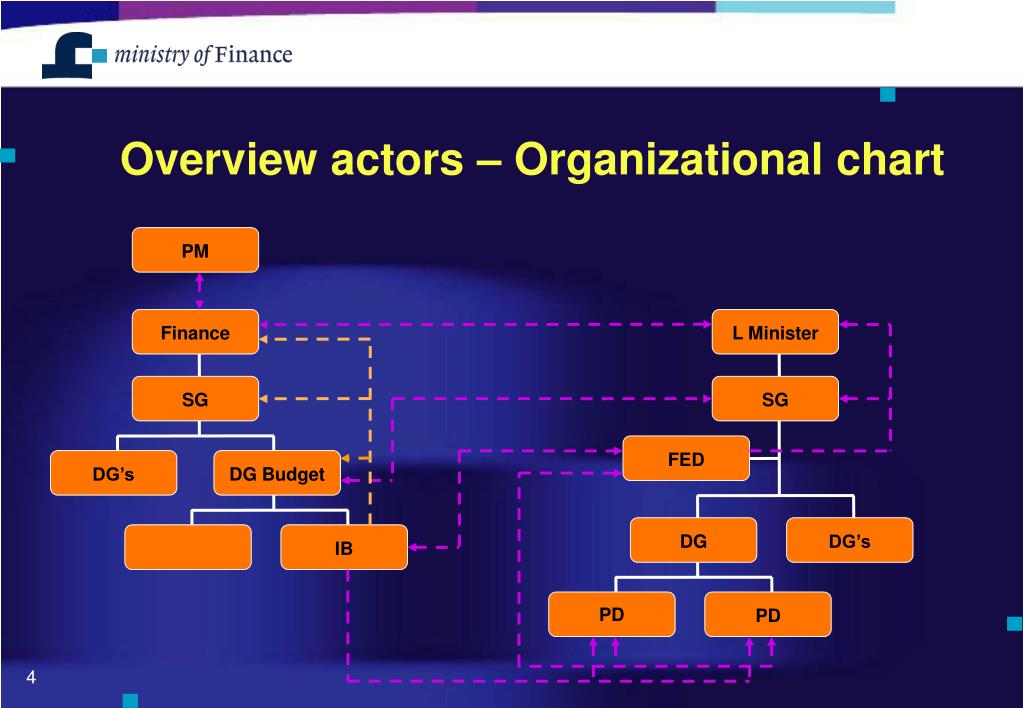 ministry of Finance

Overview actors – Organizational chart

PM

Finance

SG

DG's

DG Budget

IB

L Minister

SG

FED

DG

DG's

PD

PD

4